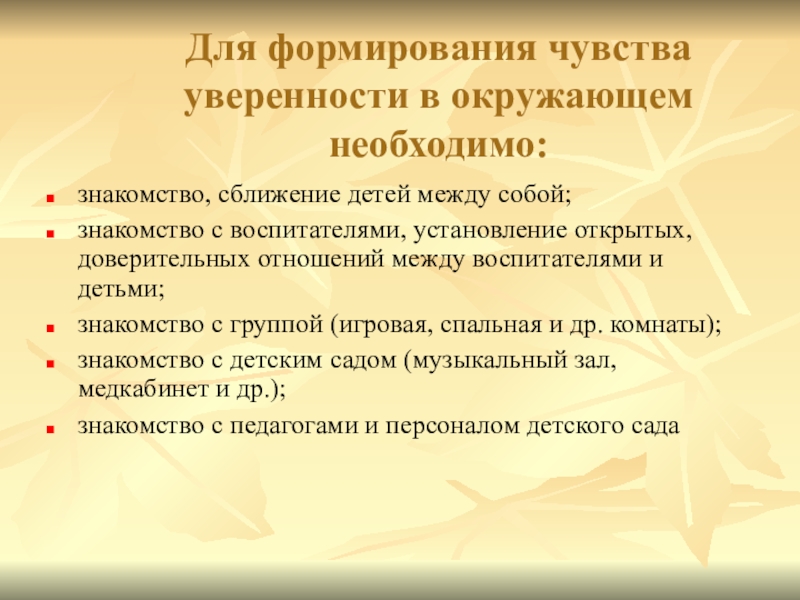 Для формирования чувства уверенности в окружающем необходимо:

- знакомство, сближение детей между собой;
- знакомство с воспитателями, установление открытых, доверительных отношений между воспитателями и детьми;
- знакомство с группой (игровая, спальная и др. комнаты);
- знакомство с детским садом (музыкальный зал, медкабинет и др.);
- знакомство с педагогами и персоналом детского сада